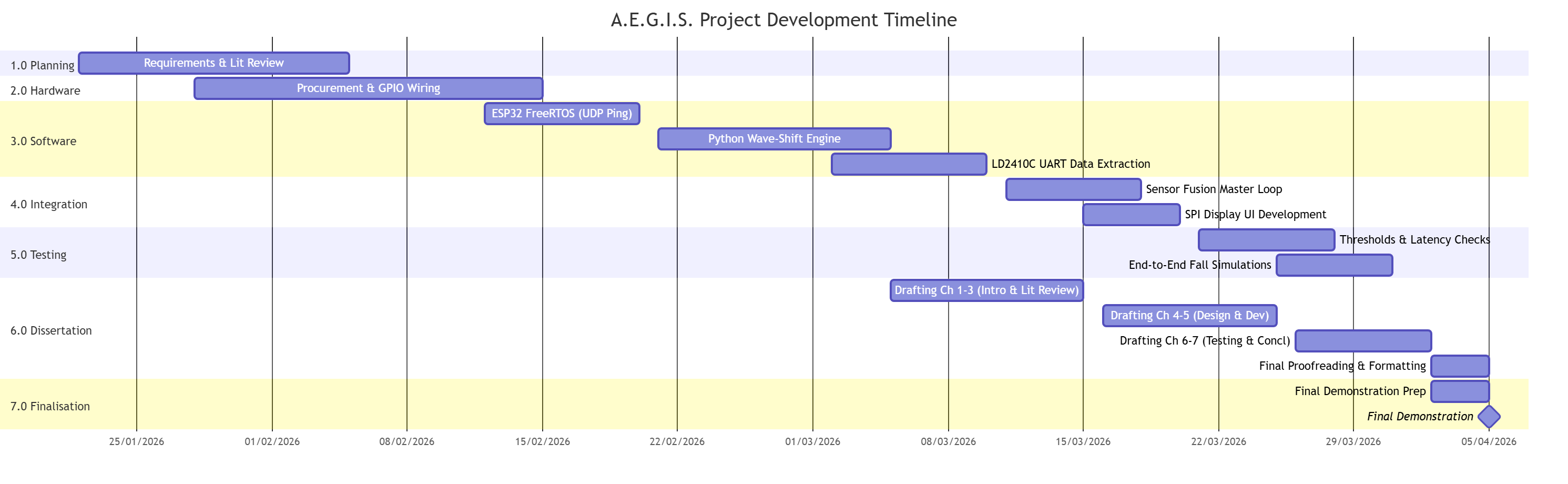 A.E.G.I.S. Project Development Timeline

1.0 Planning
Requirements & Lit Review

2.0 Hardware
Procurement & GPIO Wiring

3.0 Software
ESP32 FreeRTOS (UDP Ping)
Python Wave-Shift Engine
LD2410C UART Data Extraction

4.0 Integration
Sensor Fusion Master Loop
SPI Display UI Development

5.0 Testing
Thresholds & Latency Checks
End-to-End Fall Simulations

6.0 Dissertation
Drafting Ch 1-3 (Intro & Lit Review)
Drafting Ch 4-5 (Design & Dev)
Drafting Ch 6-7 (Testing & Concl)
Final Proofreading & Formatting

7.0 Finalisation
Final Demonstration Prep
Final Demonstration

25/01/2026 01/02/2026 08/02/2026 15/02/2026 22/02/2026 01/03/2026 08/03/2026 15/03/2026 22/03/2026 29/03/2026 05/04/2026